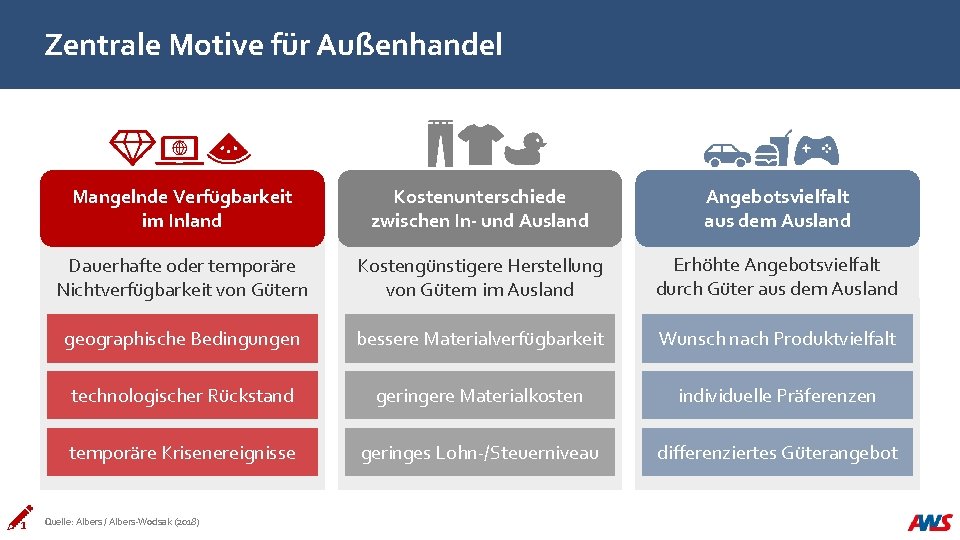 Zentrale Motive für Außenhandel

Mangelnde Verfügbarkeit im Inland

Dauerhafte oder temporäre Nichtverfügbarkeit von Gütern

geographische Bedingungen

technologischer Rückstand

temporäre Krisenereignisse

Kostenunterschiede zwischen In- und Ausland

Kostengünstigere Herstellung von Gütern im Ausland

bessere Materialverfügbarkeit

geringere Materialkosten

geringes Lohn-/Steuerniveau

Angebotsvielfalt aus dem Ausland

Erhöhte Angebotsvielfalt durch Güter aus dem Ausland

Wunsch nach Produktvielfalt

individuelle Präferenzen

differenziertes Güterangebot

1

Quelle: Albers / Albers-Wodsak (2018)

AWS